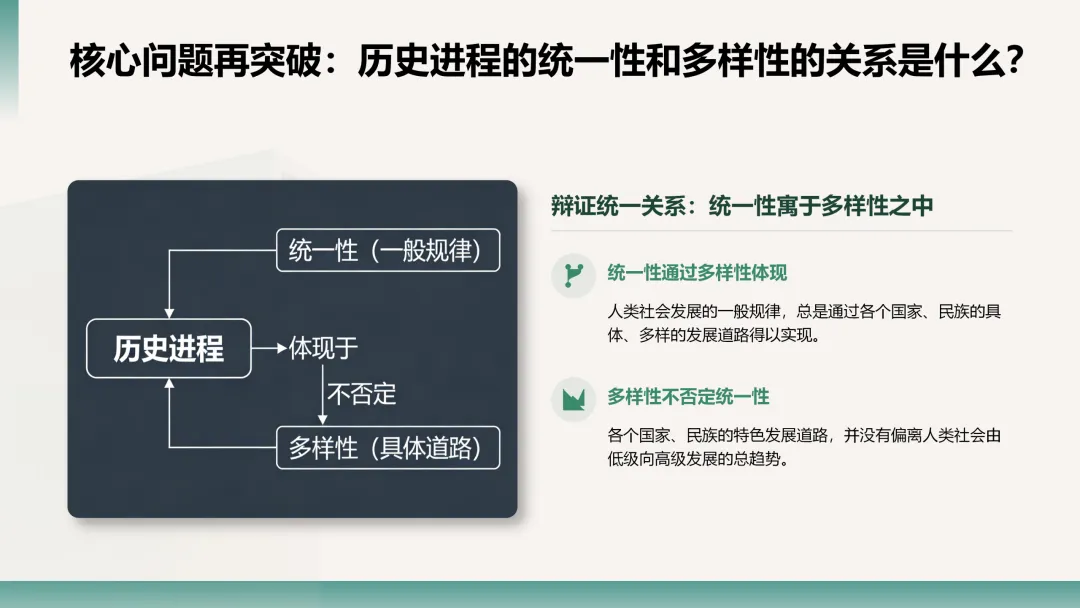 核心问题再突破：历史进程的统一性和多样性的关系是什么？

统一性（一般规律）

历史进程

体现于

不否定

多样性（具体道路）

辩证统一关系：统一性寓于多样性之中

统一性通过多样性体现

人类社会发展的一般规律，总是通过各个国家、民族的具体、多样的发展道路得以实现。

多样性不否定统一性

各个国家、民族的特色发展道路，并没有偏离人类社会由低级向高级发展的总趋势。